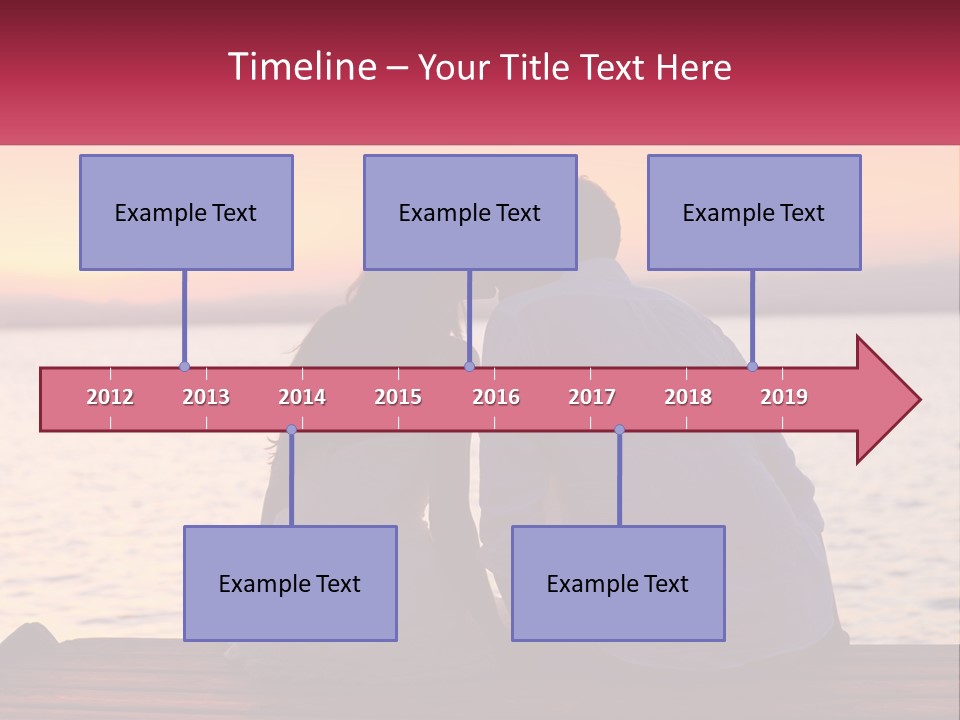 Timeline – Your Title Text Here

Example Text

Example Text

Example Text

2012 2013 2014 2015 2016 2017 2018 2019

Example Text

Example Text